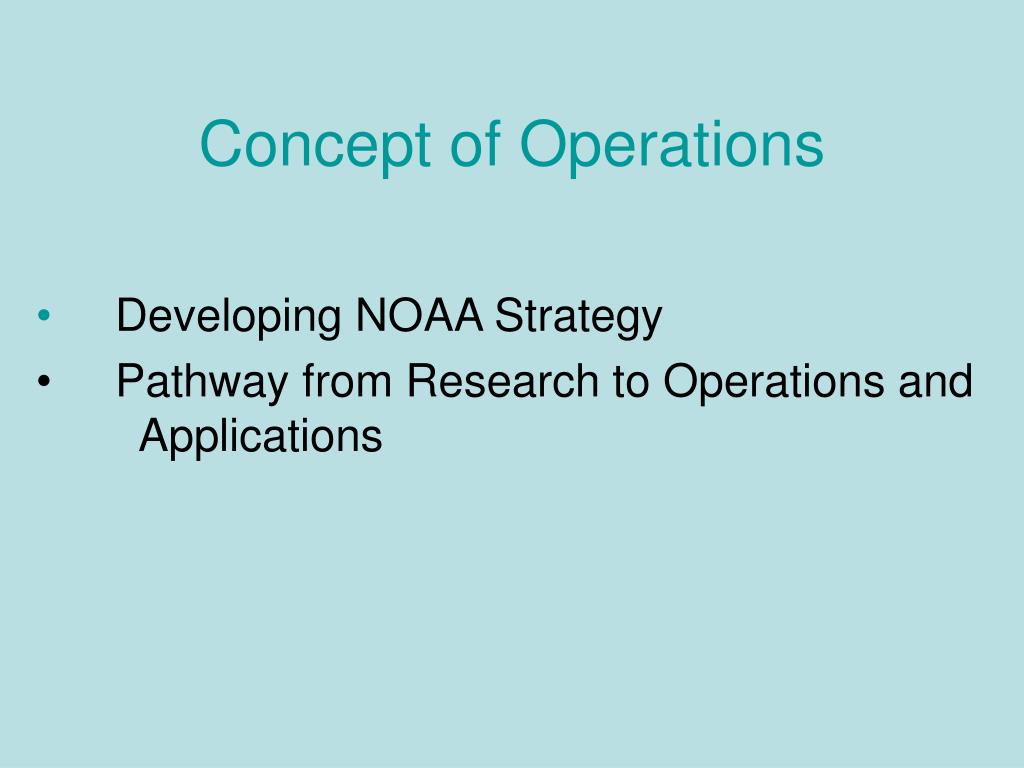 Concept of Operations

• Developing NOAA Strategy
• Pathway from Research to Operations and Applications